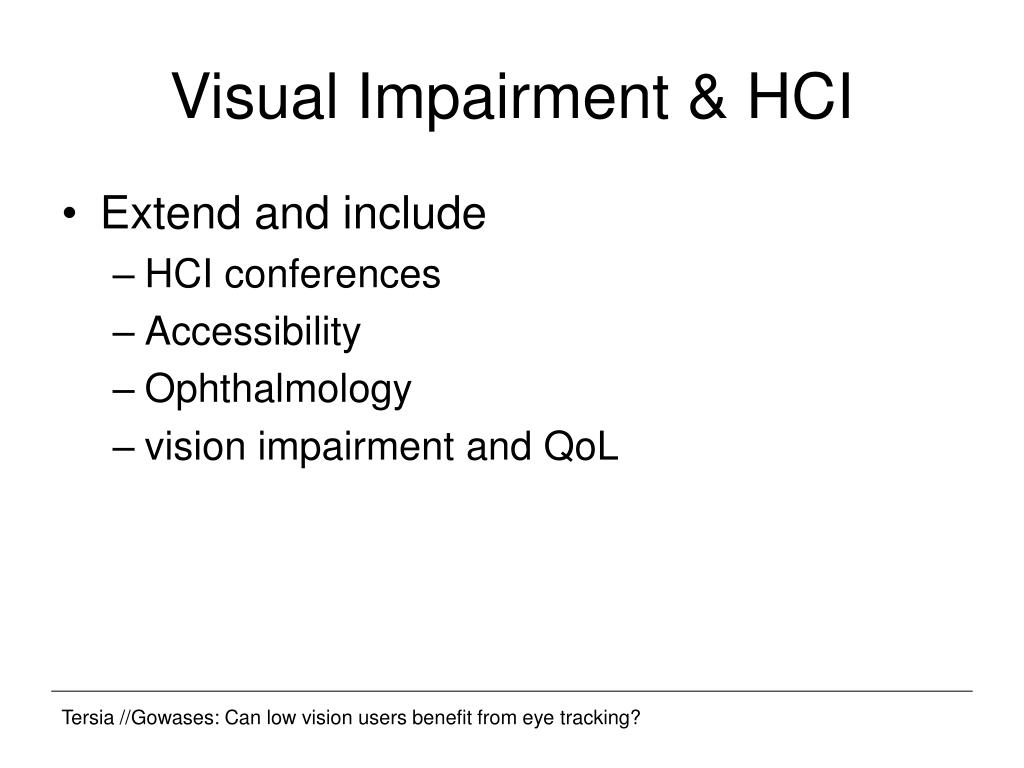 Visual Impairment & HCI

• Extend and include
– HCI conferences
– Accessibility
– Ophthalmology
– vision impairment and QoL

Tersia //Gowases: Can low vision users benefit from eye tracking?